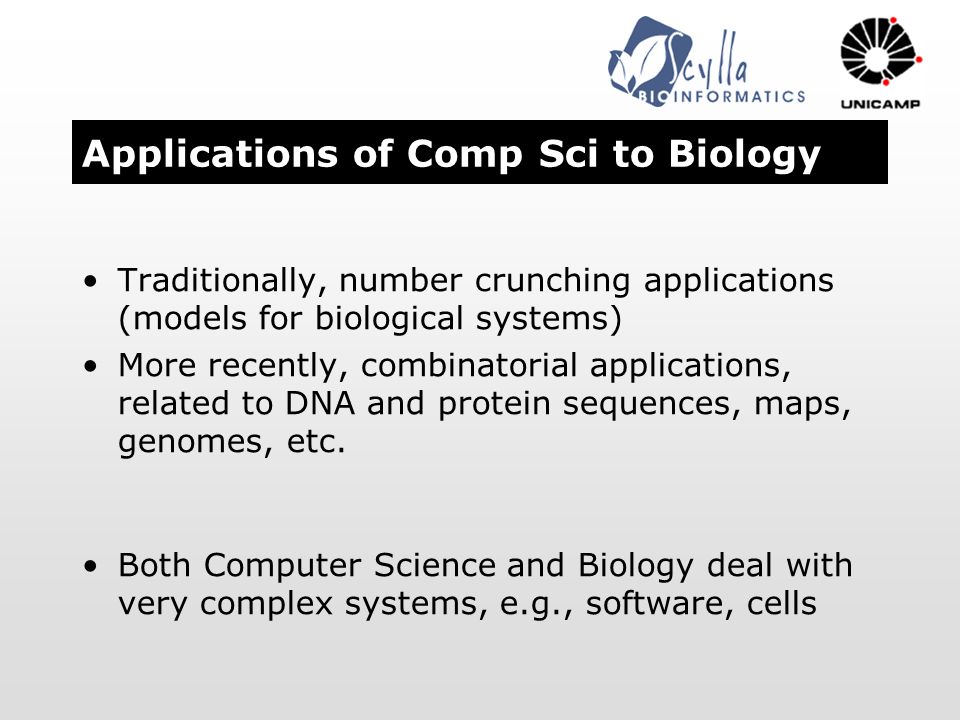 Scylla
BIOINFORMATICS

UNICAMP

Applications of Comp Sci to Biology

• Traditionally, number crunching applications (models for biological systems)
• More recently, combinatorial applications, related to DNA and protein sequences, maps, genomes, etc.

• Both Computer Science and Biology deal with very complex systems, e.g., software, cells